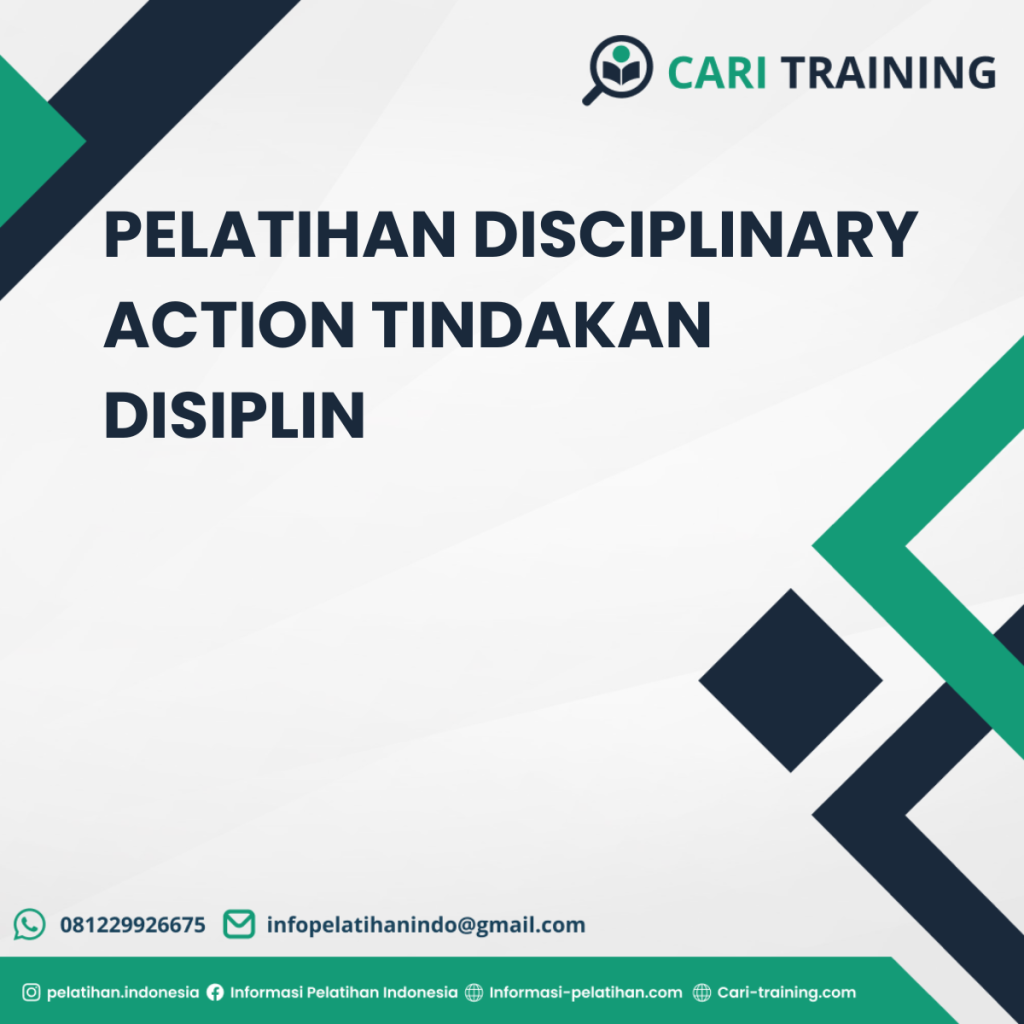 CARI TRAINING

PELATIHAN DISCIPLINARY ACTION TINDAKAN DISIPLIN

081229926675 infopelatihanindo@gmail.com

pelatihan.indonesia Informasi Pelatihan Indonesia Informasi-pelatihan.com Cari-training.com